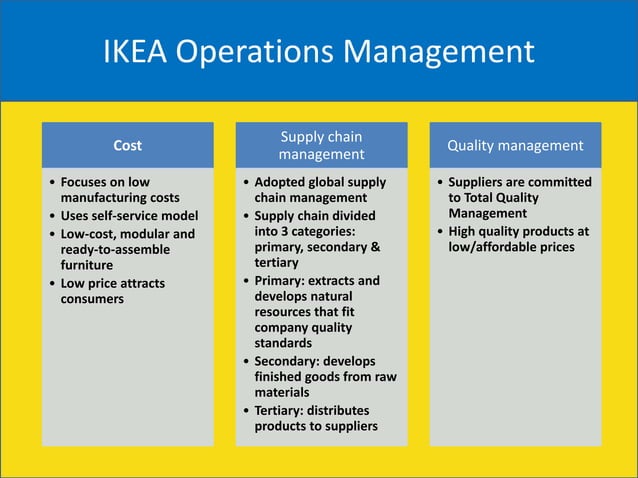 IKEA Operations Management

Cost

• Focuses on low manufacturing costs
• Uses self-service model
• Low-cost, modular and ready-to-assemble furniture
• Low price attracts consumers

Supply chain management

• Adopted global supply chain management
• Supply chain divided into 3 categories: primary, secondary & tertiary
• Primary: extracts and develops natural resources that fit company quality standards
• Secondary: develops finished goods from raw materials
• Tertiary: distributes products to suppliers

Quality management

• Suppliers are committed to Total Quality Management
• High quality products at low/affordable prices